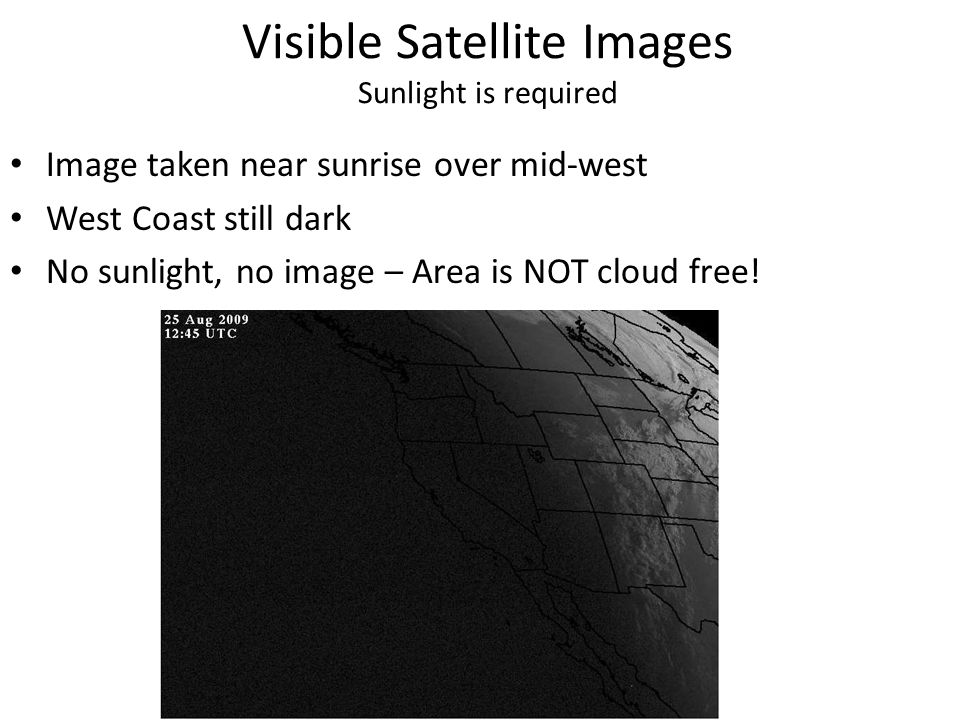 Visible Satellite Images
Sunlight is required

• Image taken near sunrise over mid-west
• West Coast still dark
• No sunlight, no image – Area is NOT cloud free!

25 Aug 2009
12:45 UTC